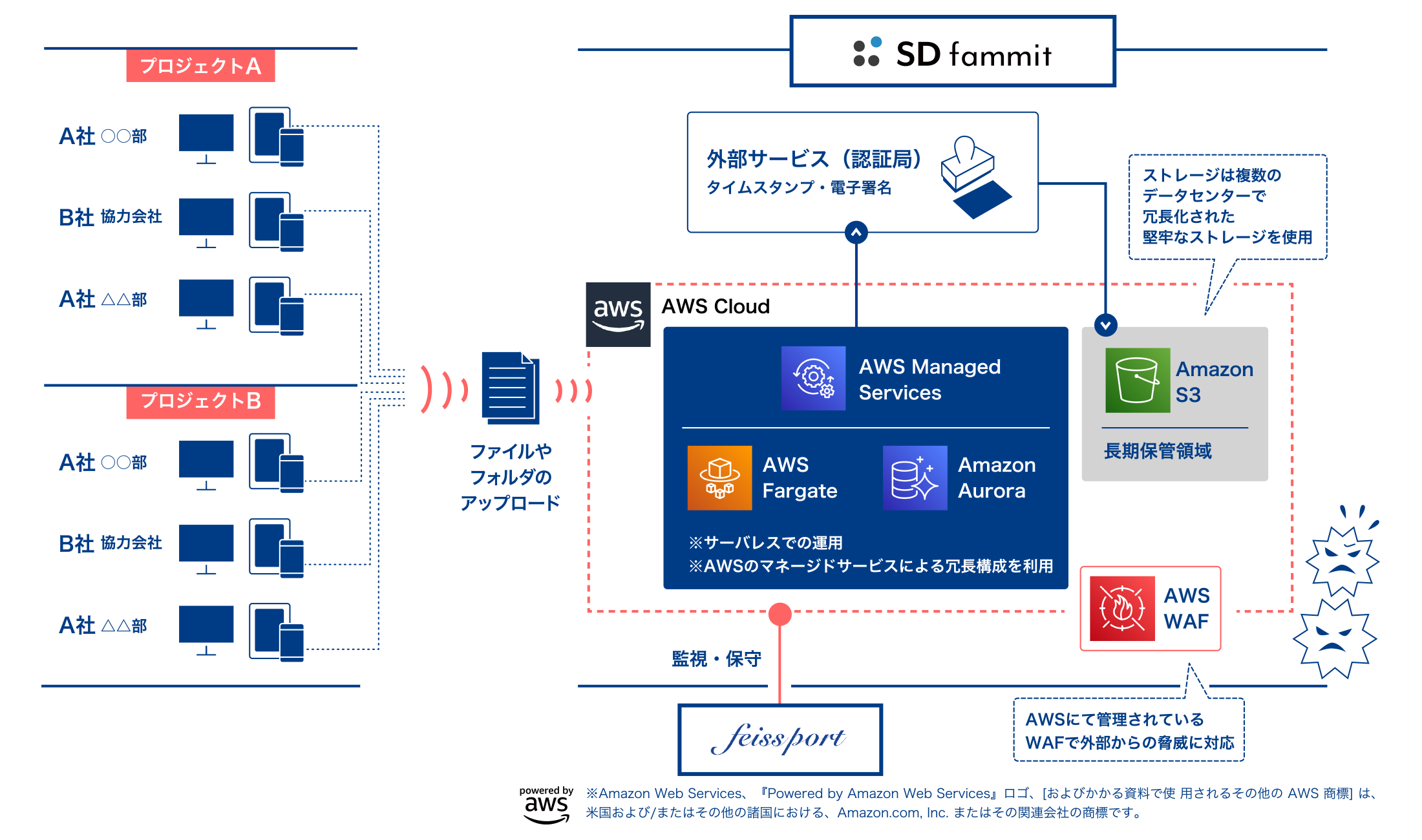 プロジェクトA

A社 ○○部

B社 協力会社

A社 △△部

プロジェクトB

A社 ○○部

B社 協力会社

A社 △△部

ファイルや フォルダの アップロード

SD fammit

外部サービス（認証局）
タイムスタンプ・電子署名

ストレージは複数の データセンターで 冗長化された 堅牢なストレージを使用

aws

AWS Cloud

AWS Managed Services

AWS Fargate

Amazon Aurora

※サーバレスでの運用
※AWSのマネージドサービスによる冗長構成を利用

Amazon S3

長期保管領域

AWS WAF

監視・保守

feissport

AWSにて管理されている WAFで外部からの脅威に対応

powered by aws

※Amazon Web Services、『Powered by Amazon Web Services』ロゴ、[およびかかる資料で使 用されるその他の AWS 商標] は、米国および/またはその他の諸国における、Amazon.com, Inc. またはその関連会社の商標です。